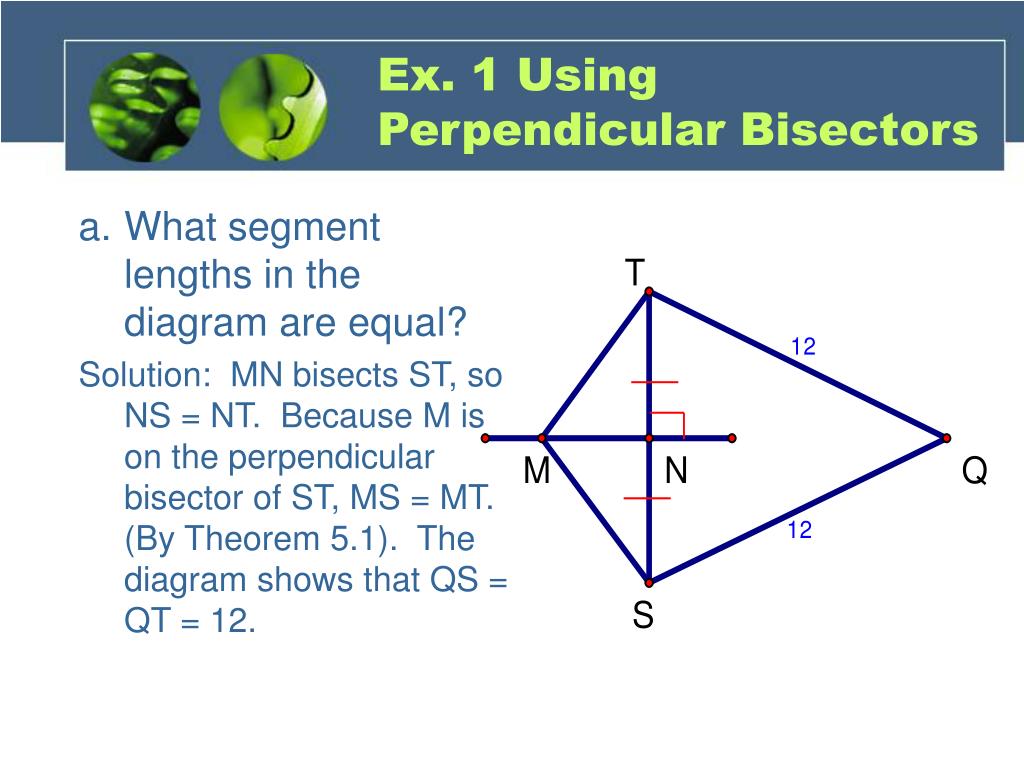 Ex. 1 Using Perpendicular Bisectors

a. What segment lengths in the diagram are equal?

Solution: MN bisects ST, so NS = NT. Because M is on the perpendicular bisector of ST, MS = MT. (By Theorem 5.1). The diagram shows that QS = QT = 12.

T
12
M
N
Q
12
S